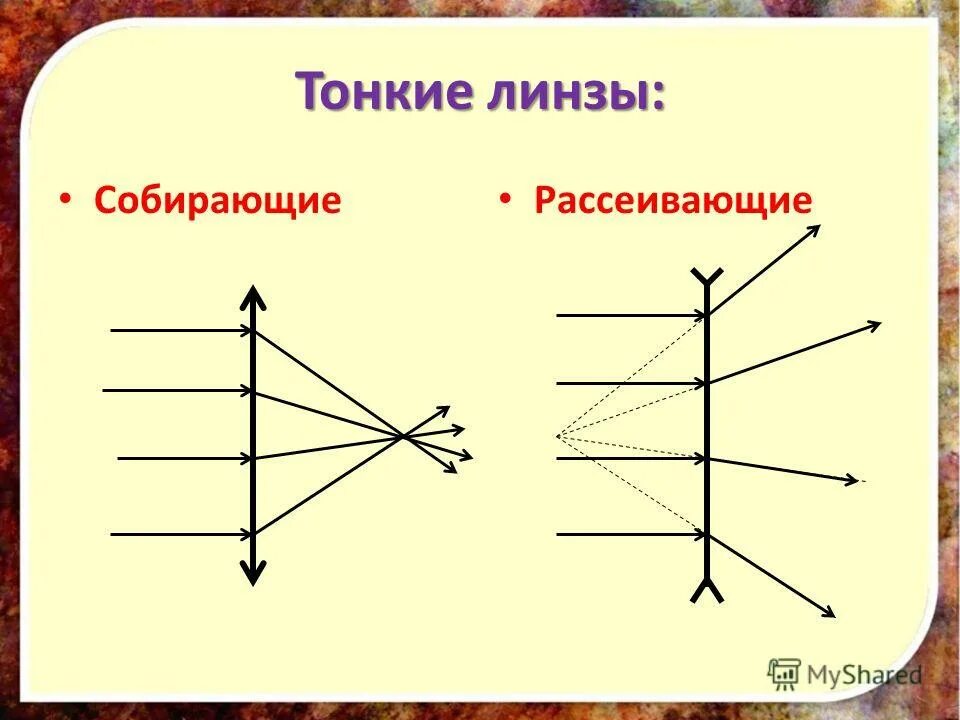 Тонкие линзы:

• Собирающие

• Рассеивающие

MyShared